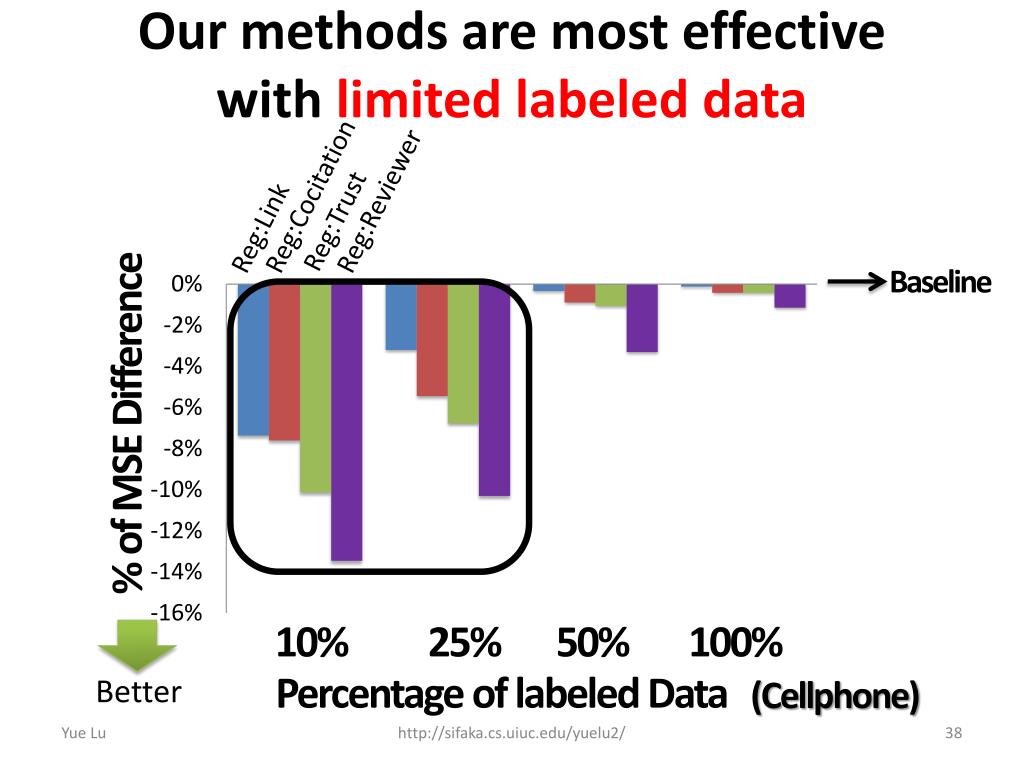 Our methods are most effective with limited labeled data

Reg:Link
Reg:Cocitation
Reg:Trust
Reg:Reviewer

Baseline

% of MSE Difference

0%
-2%
-4%
-6%
-8%
-10%
-12%
-14%
-16%

10% 25% 50% 100%

Percentage of labeled Data (Cellphone)

Better

Yue Lu http://sifaka.cs.uiuc.edu/yuelu2/ 38